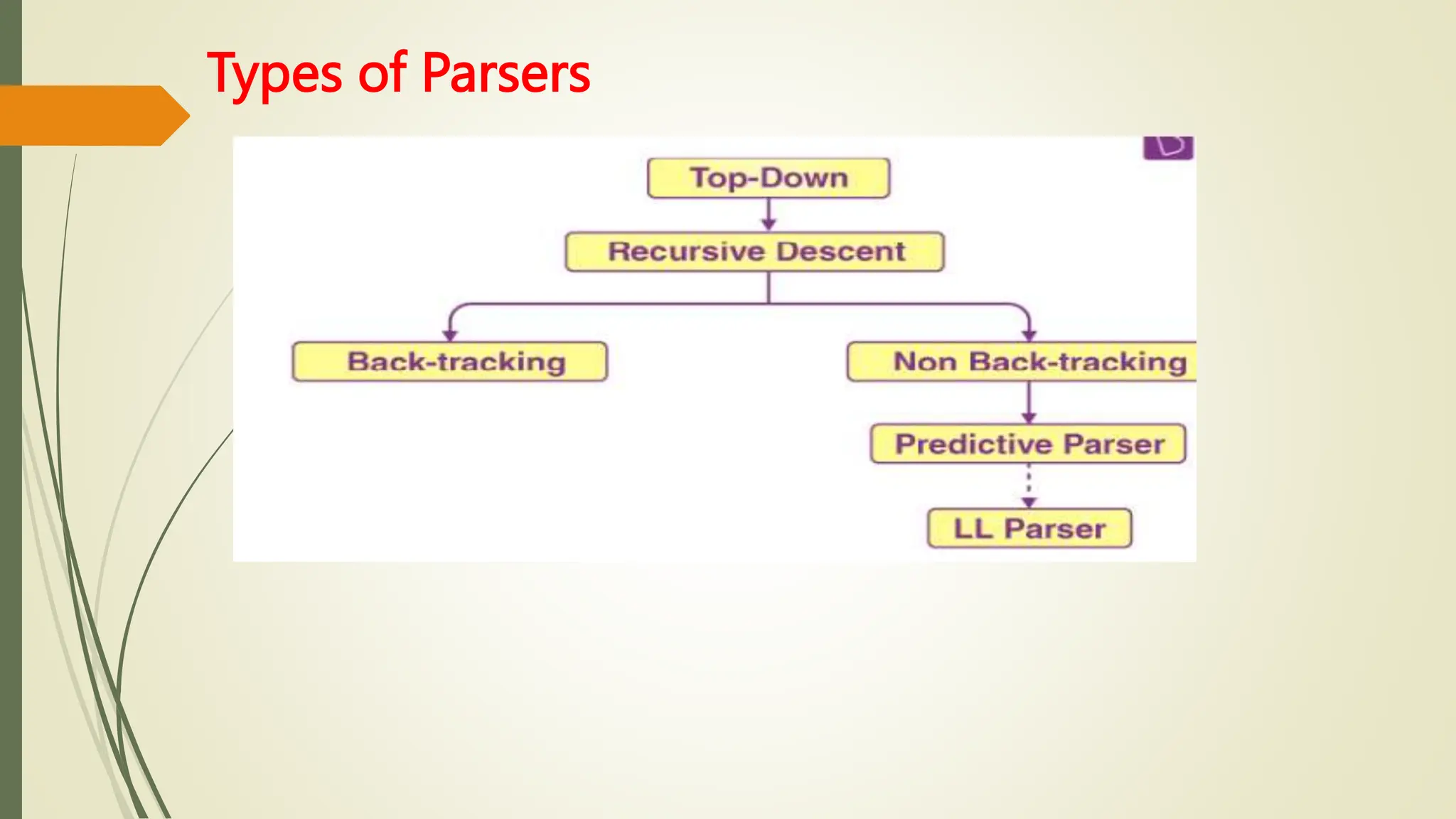 Types of Parsers

Top-Down

Recursive Descent

Back-tracking

Non Back-tracking

Predictive Parser

LL Parser